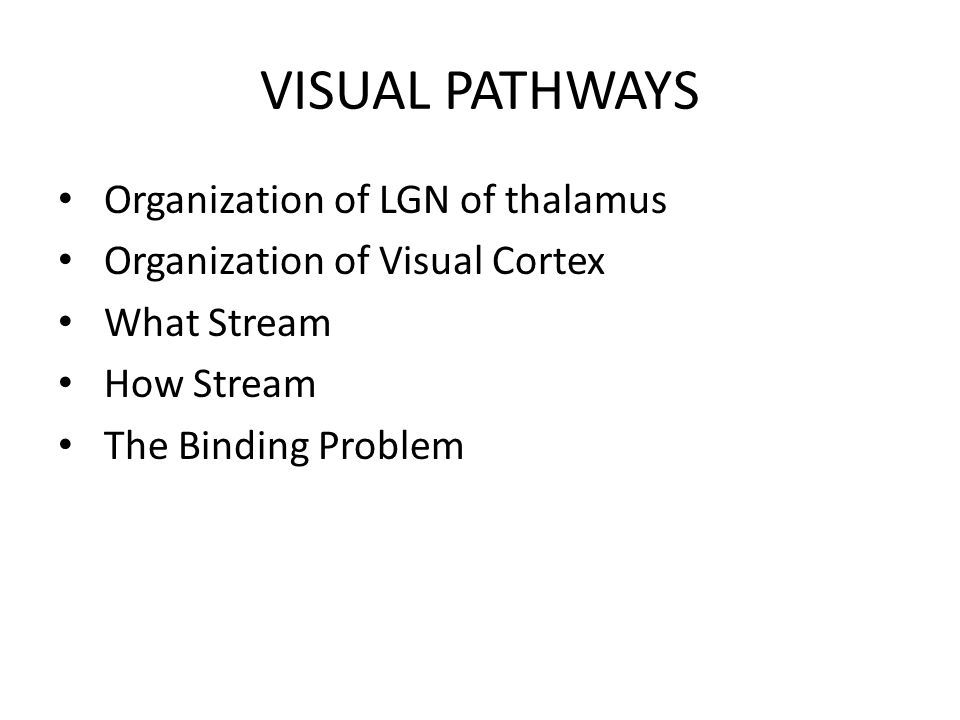 VISUAL PATHWAYS

• Organization of LGN of thalamus
• Organization of Visual Cortex
• What Stream
• How Stream
• The Binding Problem